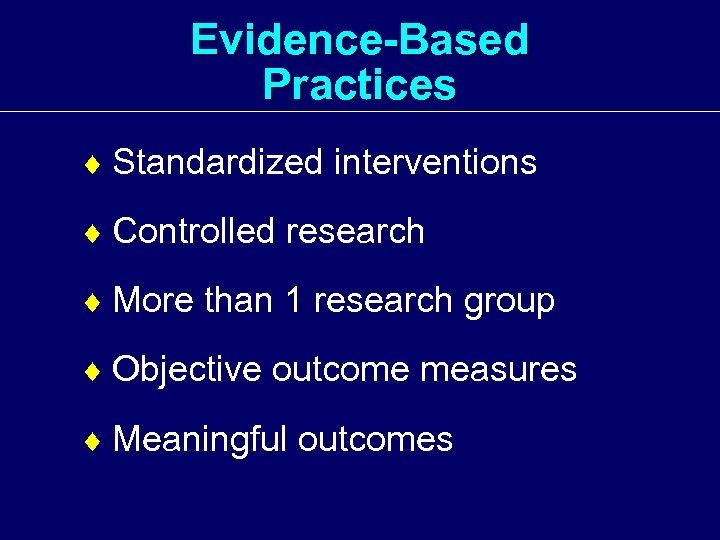 Evidence-Based Practices

♦ Standardized interventions

♦ Controlled research

♦ More than 1 research group

♦ Objective outcome measures

♦ Meaningful outcomes